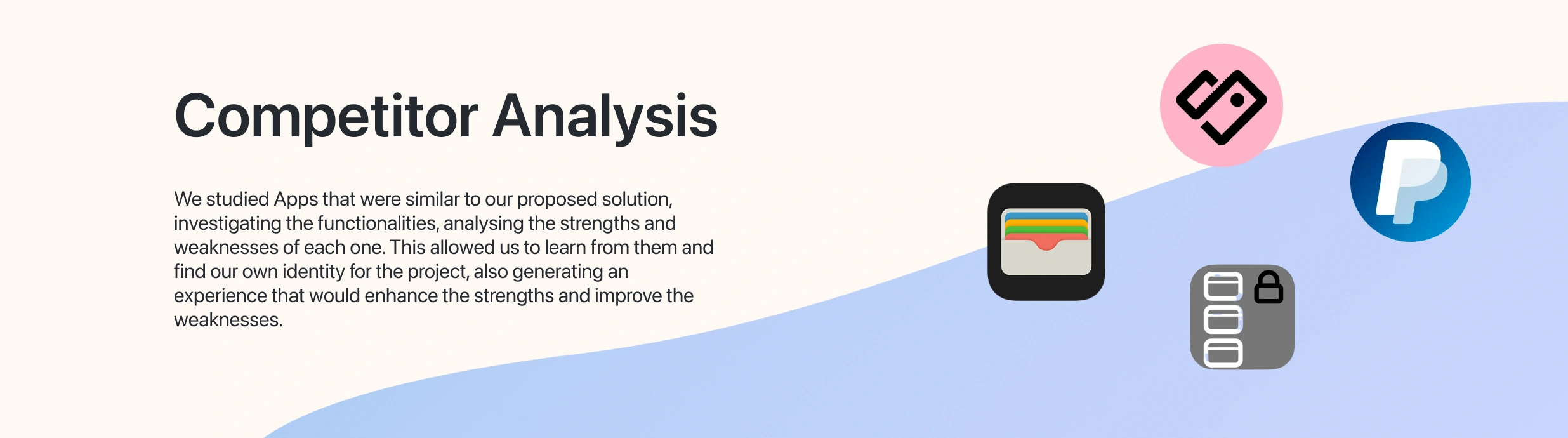 Competitor Analysis

We studied Apps that were similar to our proposed solution, investigating the functionalities, analysing the strengths and weaknesses of each one. This allowed us to learn from them and find our own identity for the project, also generating an experience that would enhance the strengths and improve the weaknesses.